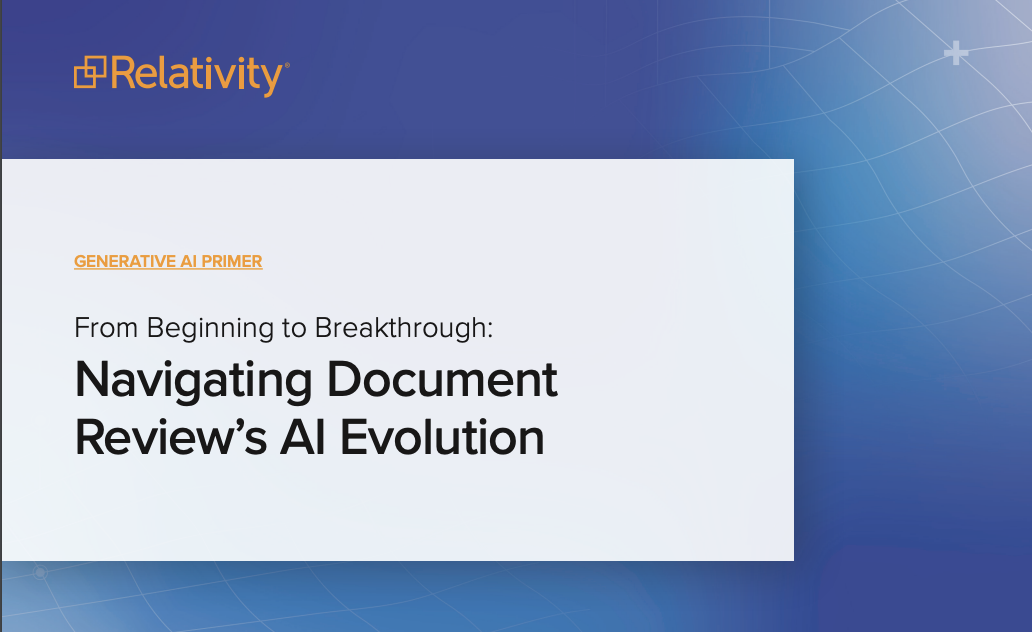 Relativity®

GENERATIVE AI PRIMER

From Beginning to Breakthrough:

Navigating Document Review's AI Evolution